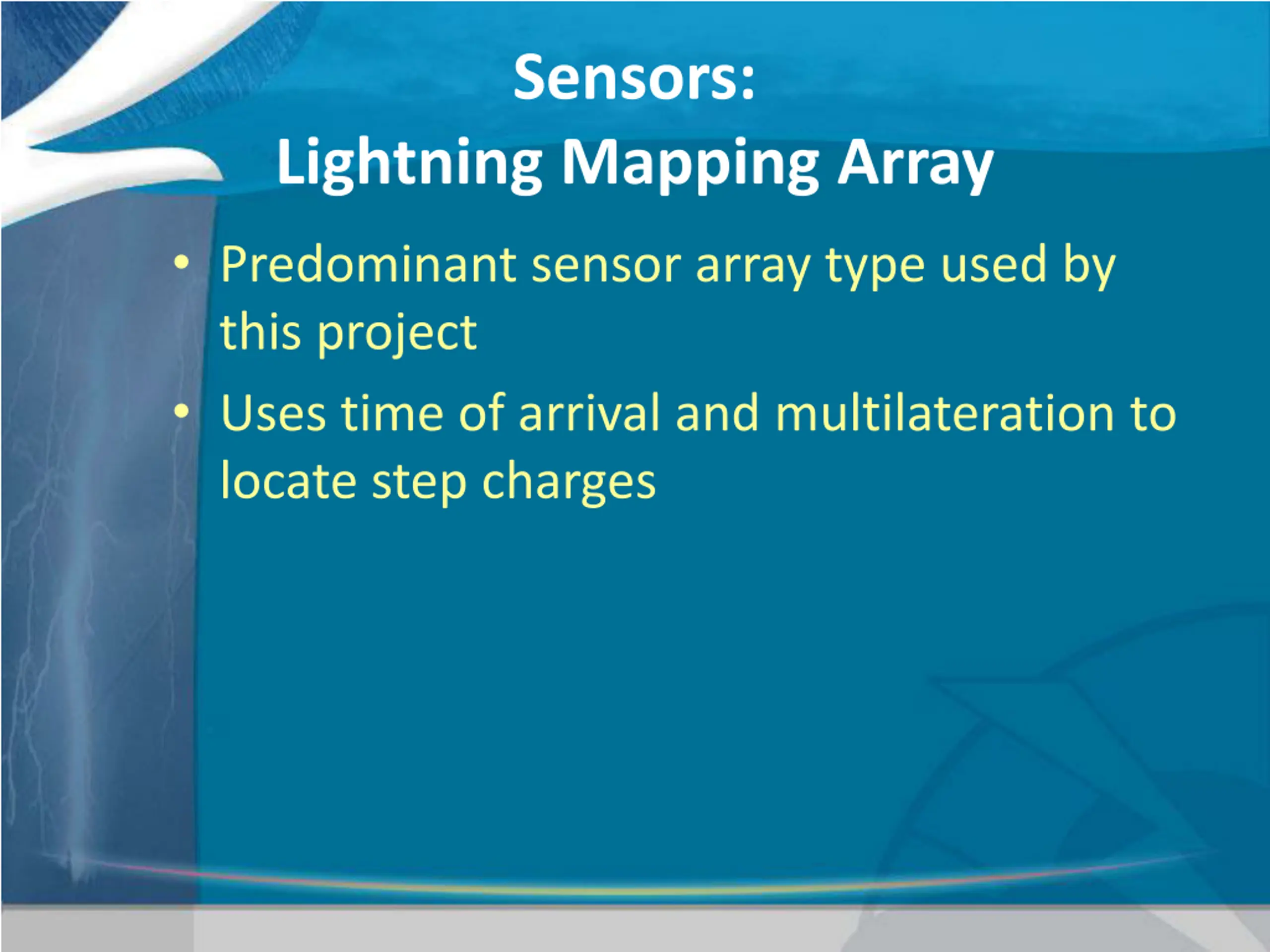 Sensors:
Lightning Mapping Array

• Predominant sensor array type used by this project

• Uses time of arrival and multilateration to locate step charges